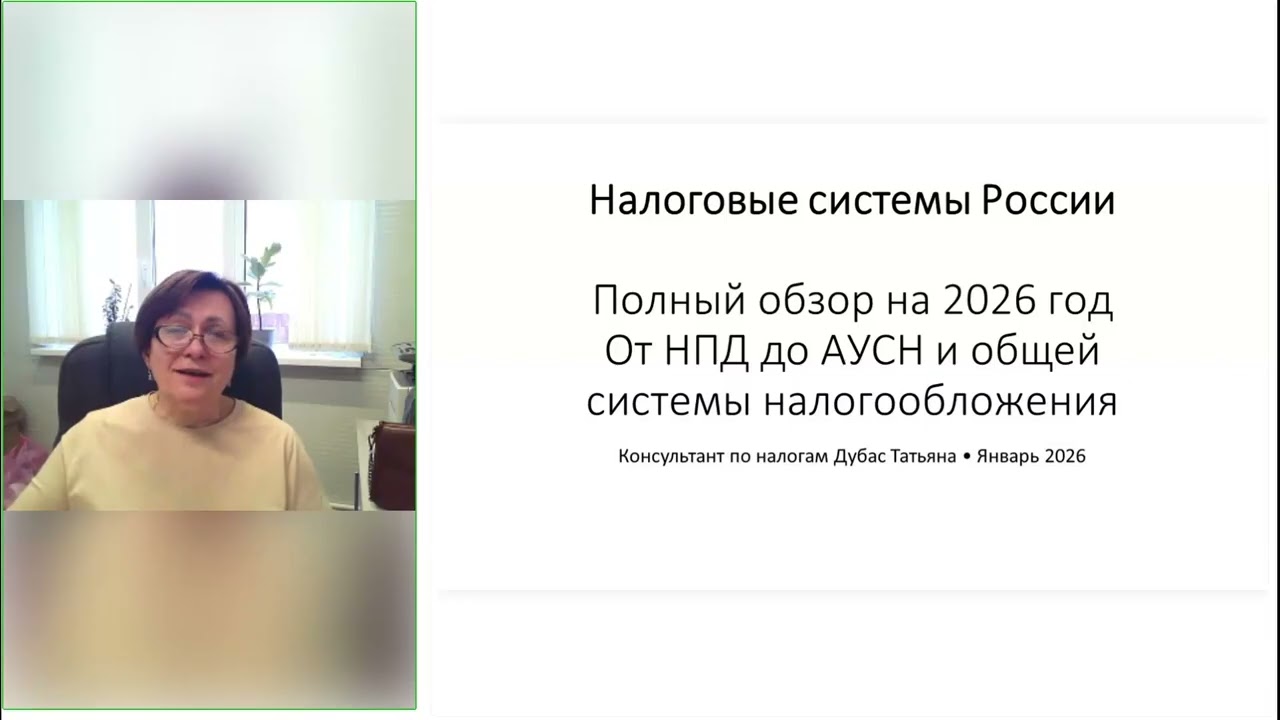 Налоговые системы России

Полный обзор на 2026 год
От НПД до АУСН и общей системы налогообложения

Консультант по налогам Дубас Татьяна • Январь 2026